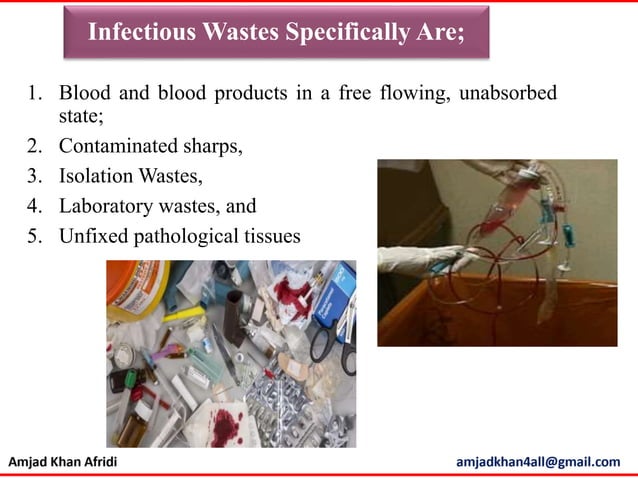 Infectious Wastes Specifically Are;

1. Blood and blood products in a free flowing, unabsorbed state;
2. Contaminated sharps,
3. Isolation Wastes,
4. Laboratory wastes, and
5. Unfixed pathological tissues

Amjad Khan Afridi

amjadkhan4all@gmail.com